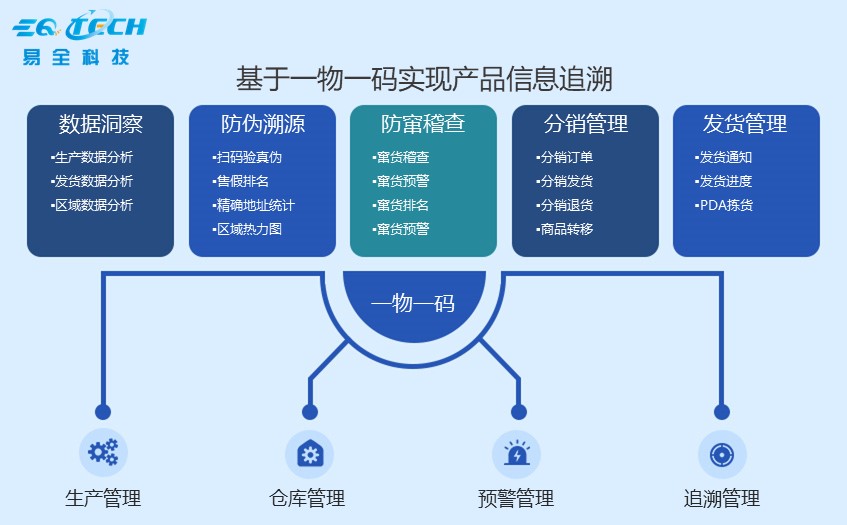 EQ TECH
易全科技

基于一物一码实现产品信息追溯

数据洞察
▪生产数据分析
▪发货数据分析
▪区域数据分析

防伪溯源
▪扫码验真伪
▪售假排名
▪精确地址统计
▪区域热力图

防窜稽查
▪窜货稽查
▪窜货预警
▪窜货排名
▪窜货预警

分销管理
▪分销订单
▪分销发货
▪分销退货
▪商品转移

发货管理
▪发货通知
▪发货进度
▪PDA拣货

一物一码

生产管理
仓库管理
预警管理
追溯管理